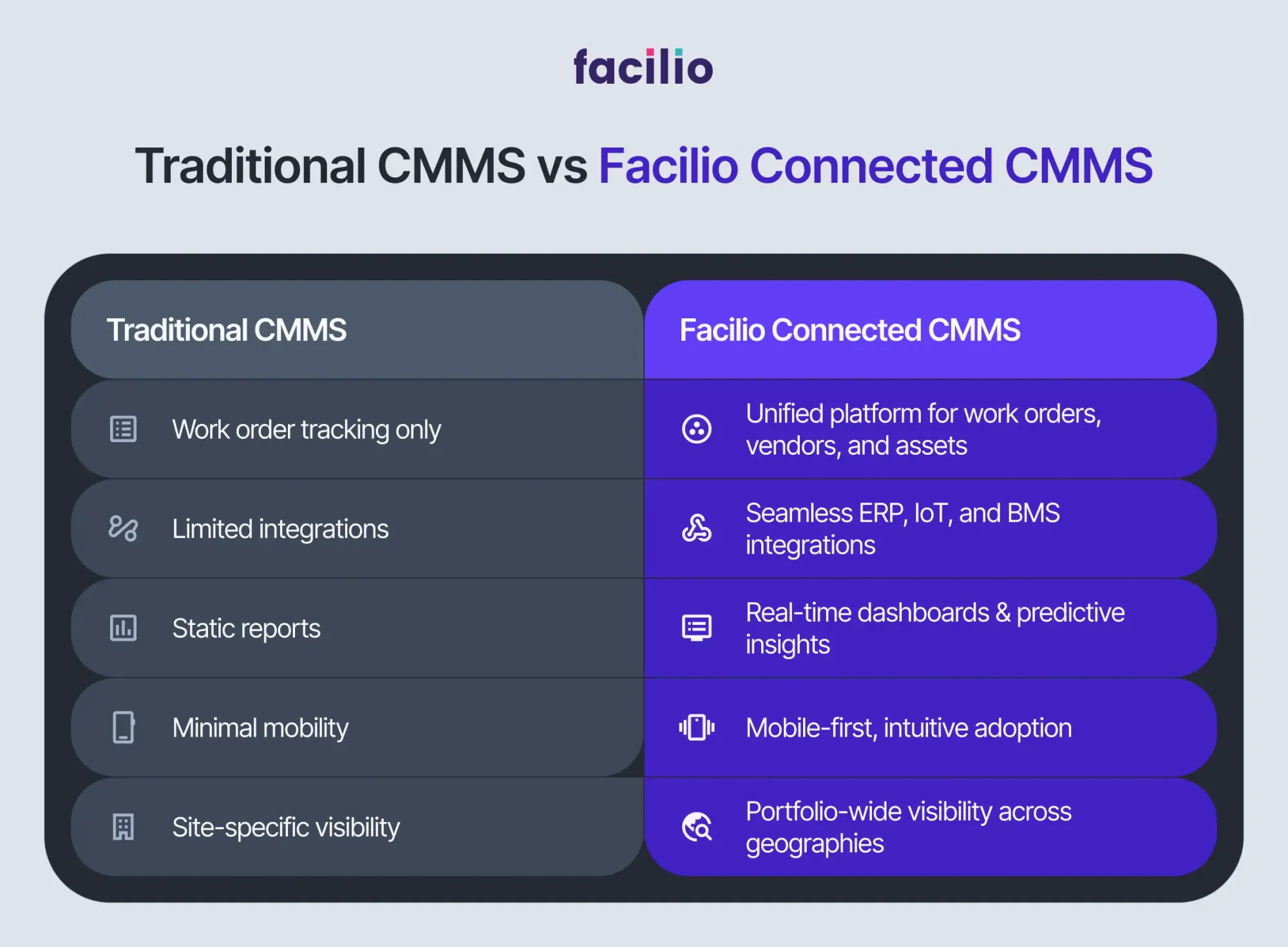 facilio

Traditional CMMS vs Facilio Connected CMMS

| Traditional CMMS | Facilio Connected CMMS |
|---|---|
| Work order tracking only | Unified platform for work orders, vendors, and assets |
| Limited integrations | Seamless ERP, IoT, and BMS integrations |
| Static reports | Real-time dashboards & predictive insights |
| Minimal mobility | Mobile-first, intuitive adoption |
| Site-specific visibility | Portfolio-wide visibility across geographies |